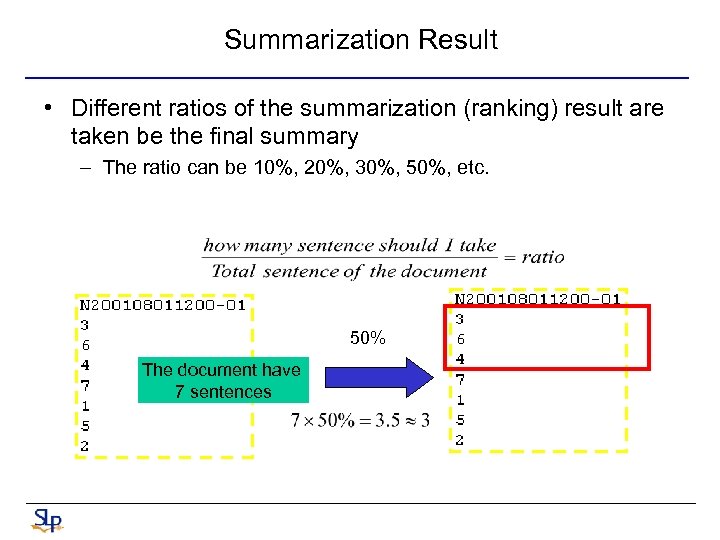 Summarization Result

• Different ratios of the summarization (ranking) result are taken be the final summary

– The ratio can be 10%, 20%, 30%, 50%, etc.

$\frac{how\ many\ sentence\ should\ I\ take}{Total\ sentence\ of\ the\ document} = ratio$

N200108011200-01
3
6
4
7
1
5
2

The document have 7 sentences

50%

$7 \times 50\% = 3.5 \approx 3$

N200108011200-01
3
6
4
7
1
5
2

SLP